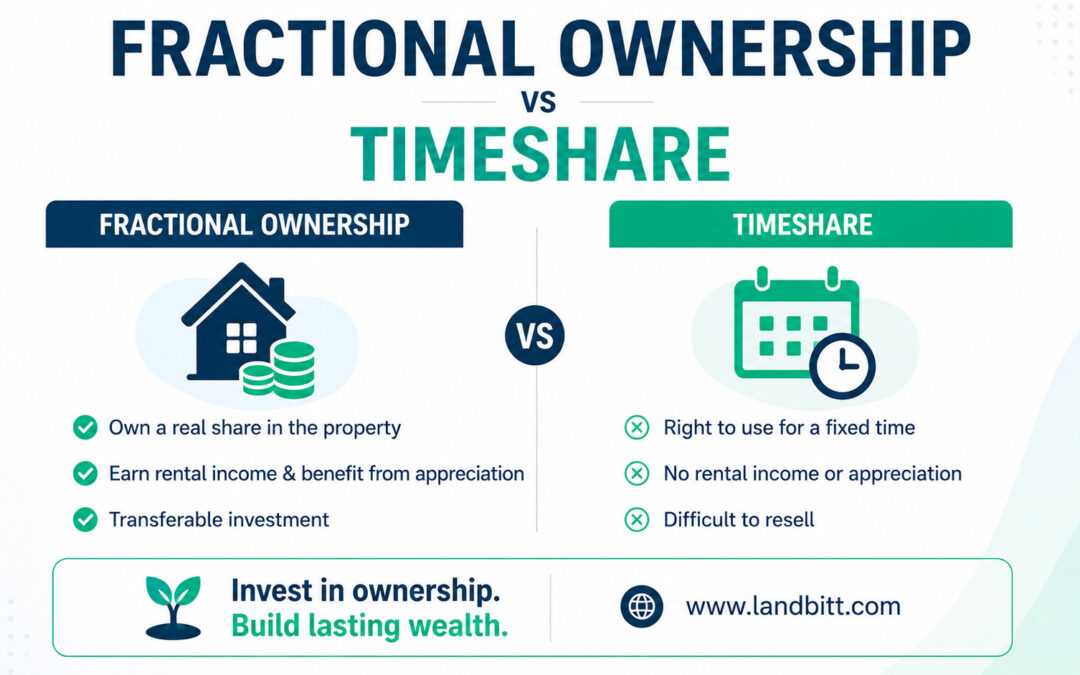 FRACTIONAL OWNERSHIP
VS
TIMESHARE

FRACTIONAL OWNERSHIP

Own a real share in the property

Earn rental income & benefit from appreciation

Transferable investment

VS

TIMESHARE

Right to use for a fixed time

No rental income or appreciation

Difficult to resell

Invest in ownership.
Build lasting wealth.

www.landbitt.com